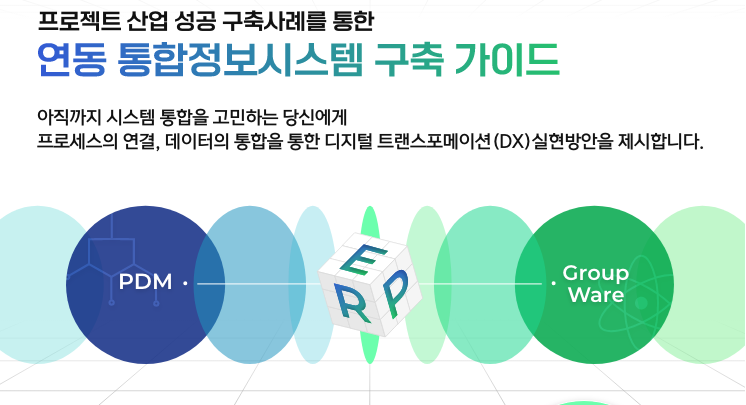 프로젝트 산업 성공 구축사례를 통한
연동 통합정보시스템 구축 가이드

아직까지 시스템 통합을 고민하는 당신에게
프로세스의 연결, 데이터의 통합을 통한 디지털 트랜스포메이션(DX)실현방안을 제시합니다.

PDM

E
R P

Group Ware